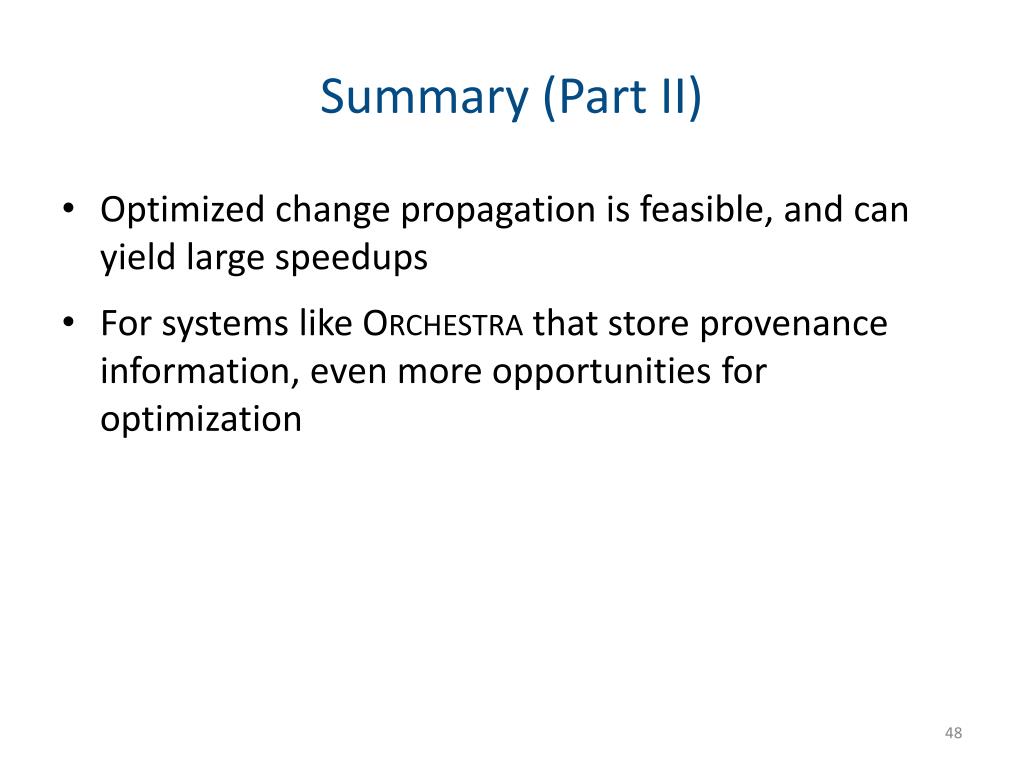 Summary (Part II)

• Optimized change propagation is feasible, and can yield large speedups

• For systems like ORCHESTRA that store provenance information, even more opportunities for optimization

48